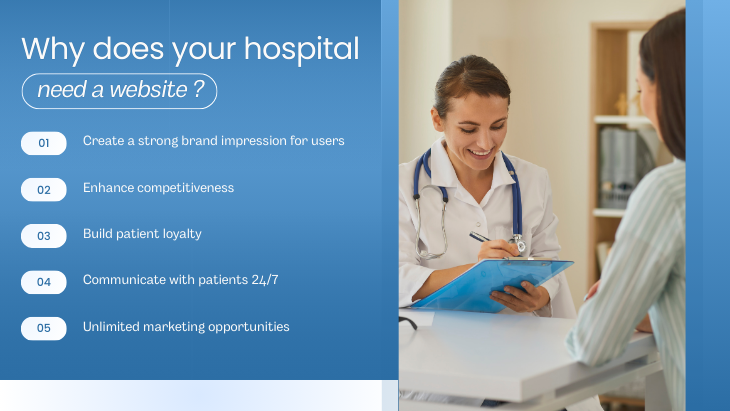 Why does your hospital
need a website ?

01 Create a strong brand impression for users

02 Enhance competitiveness

03 Build patient loyalty

04 Communicate with patients 24/7

05 Unlimited marketing opportunities